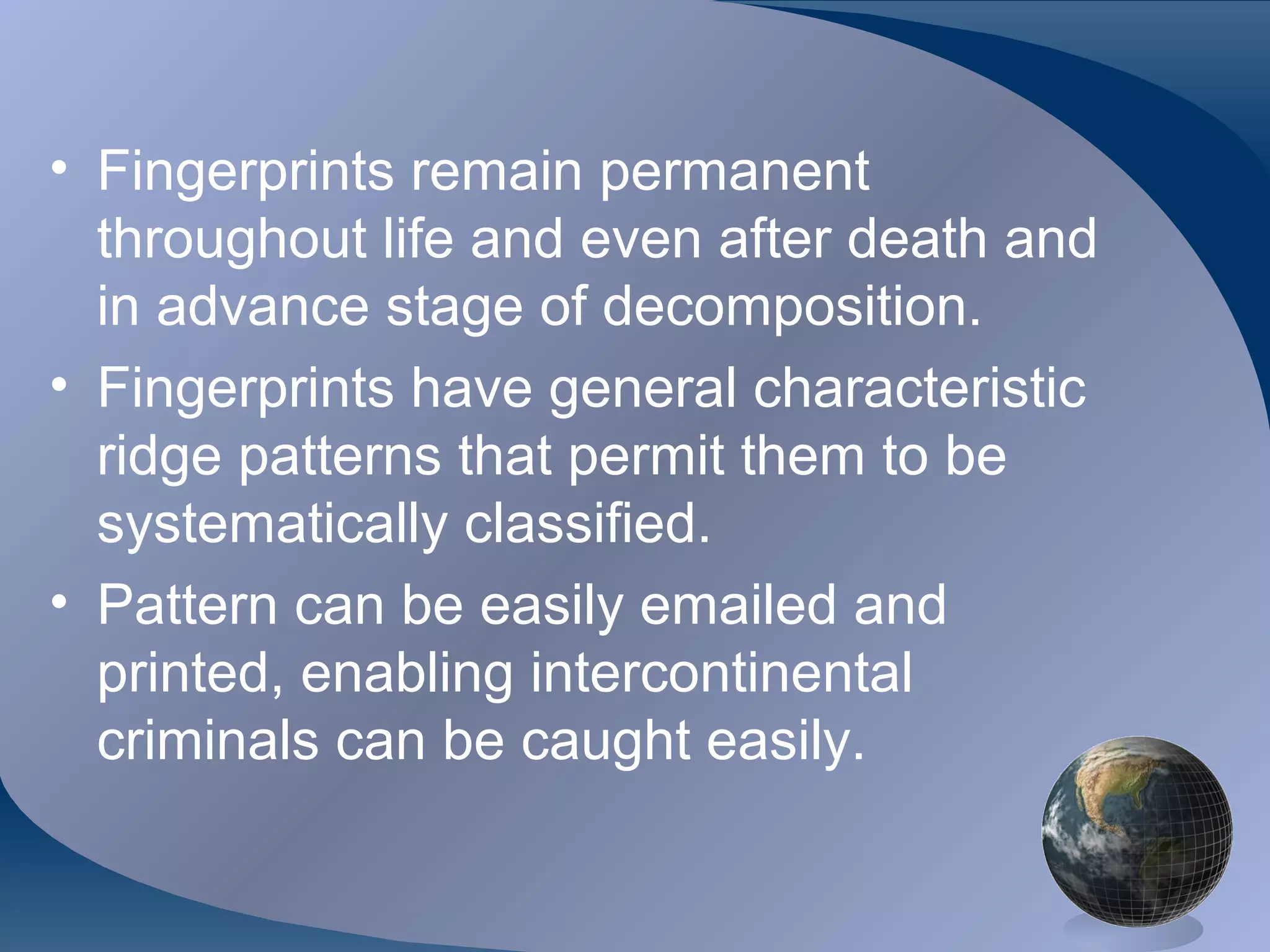 • Fingerprints remain permanent throughout life and even after death and in advance stage of decomposition.

• Fingerprints have general characteristic ridge patterns that permit them to be systematically classified.

• Pattern can be easily emailed and printed, enabling intercontinental criminals can be caught easily.